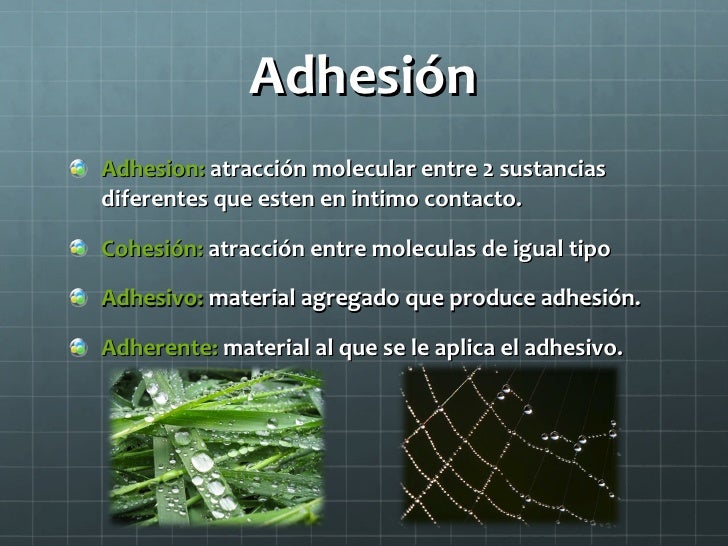 Adhesión

Adhesion: atracción molecular entre 2 sustancias diferentes que esten en intimo contacto.

Cohesión: atracción entre moleculas de igual tipo

Adhesivo: material agregado que produce adhesión.

Adherente: material al que se le aplica el adhesivo.